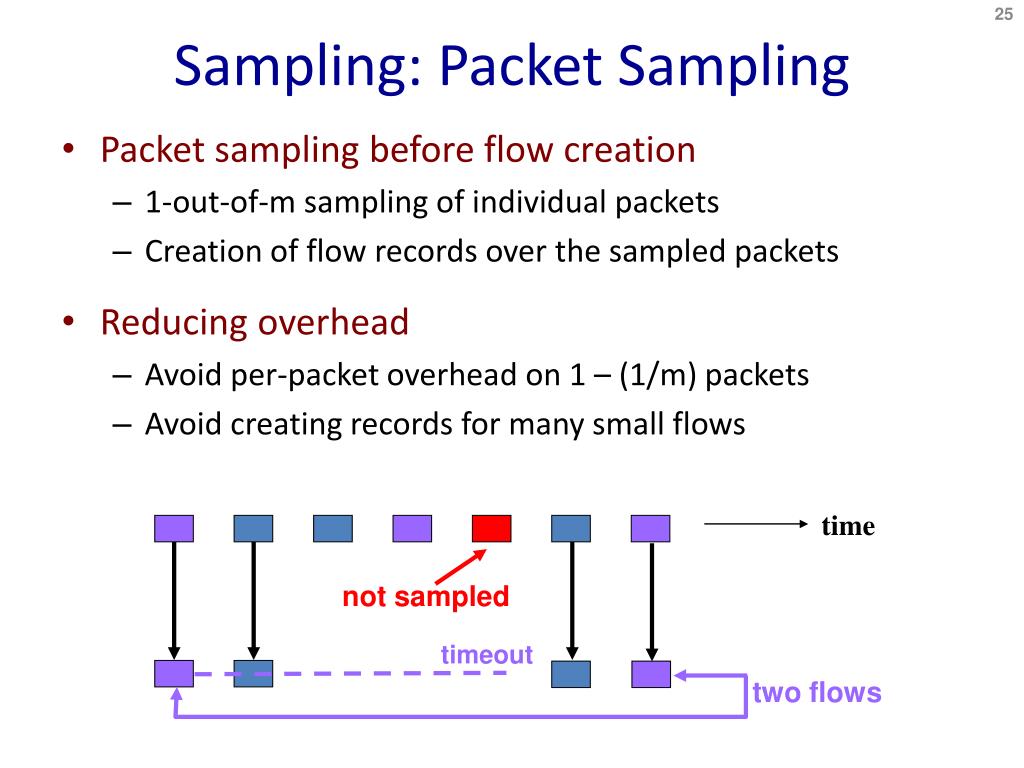 25

Sampling: Packet Sampling

• Packet sampling before flow creation
– 1-out-of-m sampling of individual packets
– Creation of flow records over the sampled packets

• Reducing overhead
– Avoid per-packet overhead on 1 – (1/m) packets
– Avoid creating records for many small flows

time

not sampled

timeout

two flows